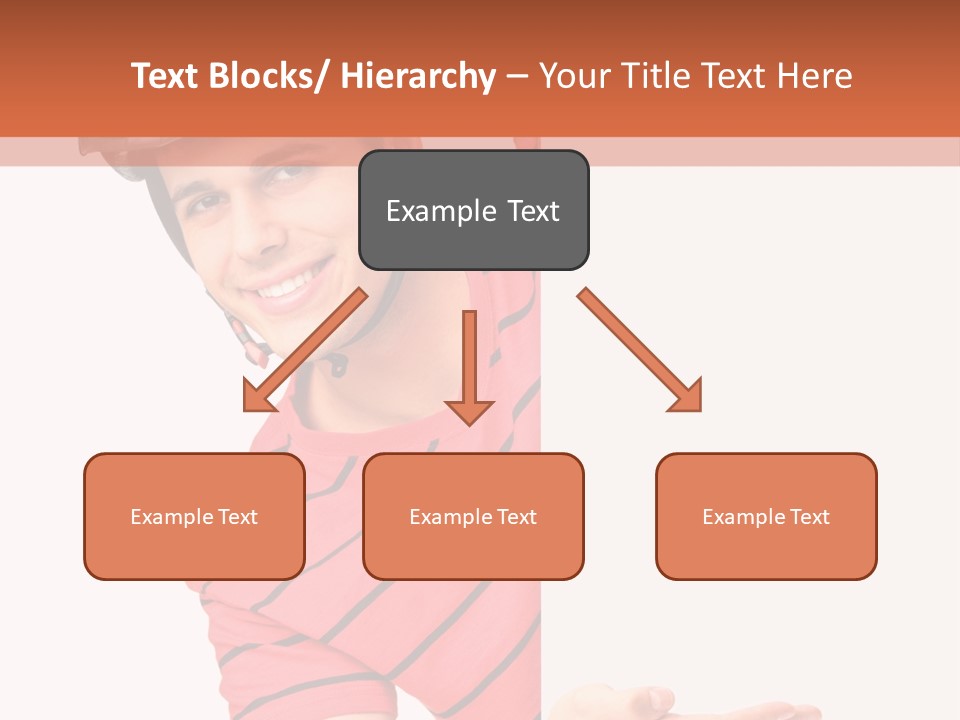 Text Blocks/ Hierarchy – Your Title Text Here

Example Text

Example Text

Example Text

Example Text